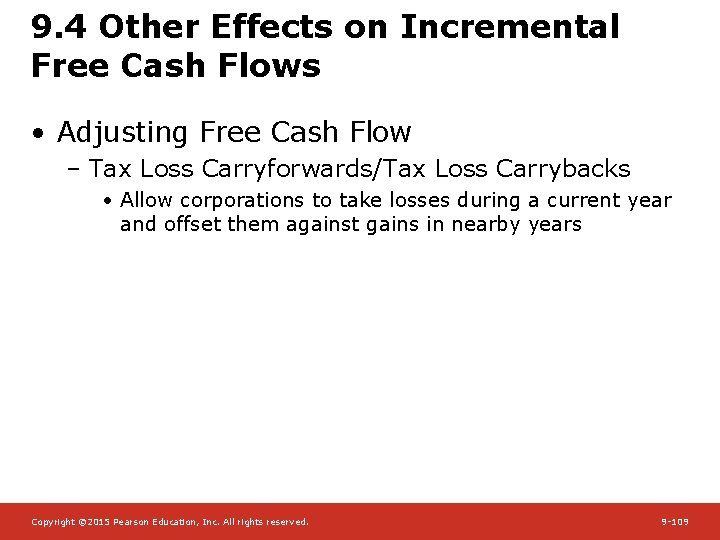 9.4 Other Effects on Incremental Free Cash Flows

• Adjusting Free Cash Flow

– Tax Loss Carryforwards/Tax Loss Carrybacks

• Allow corporations to take losses during a current year and offset them against gains in nearby years

Copyright ©2015 Pearson Education, Inc. All rights reserved.

9-109